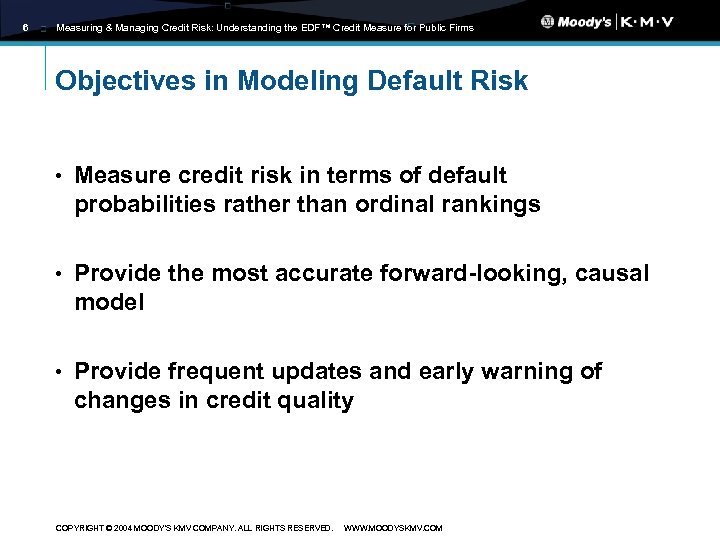 6 Measuring & Managing Credit Risk: Understanding the EDF™ Credit Measure for Public Firms

Moody's | K·M·V

Objectives in Modeling Default Risk

• Measure credit risk in terms of default probabilities rather than ordinal rankings

• Provide the most accurate forward-looking, causal model

• Provide frequent updates and early warning of changes in credit quality

COPYRIGHT © 2004 MOODY'S KMV COMPANY. ALL RIGHTS RESERVED. WWW.MOODYSKMV.COM